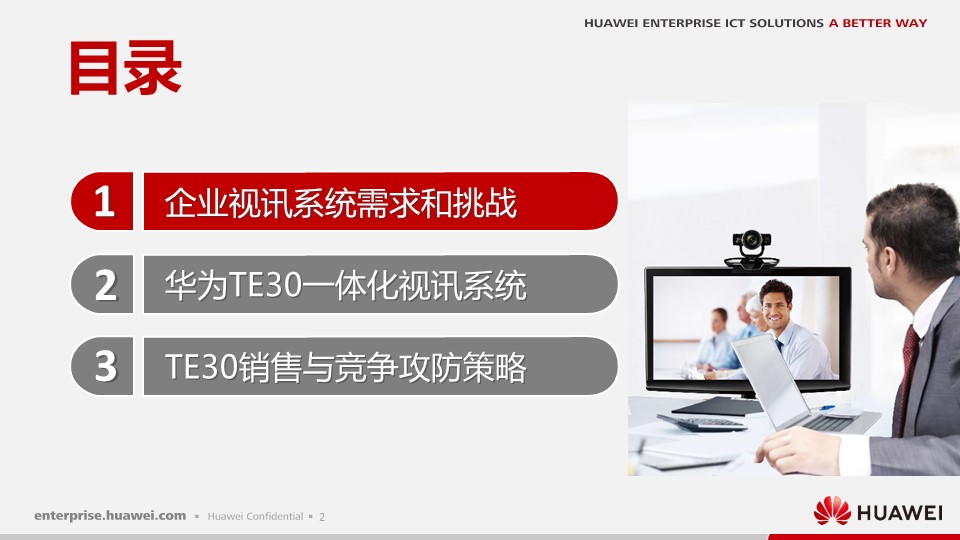 HUAWEI ENTERPRISE ICT SOLUTIONS A BETTER WAY

目录

1 企业视讯系统需求和挑战

2 华为TE30一体化视讯系统

3 TE30销售与竞争攻防策略

enterprise.huawei.com ▪ Huawei Confidential ▪ 2

HUAWEI